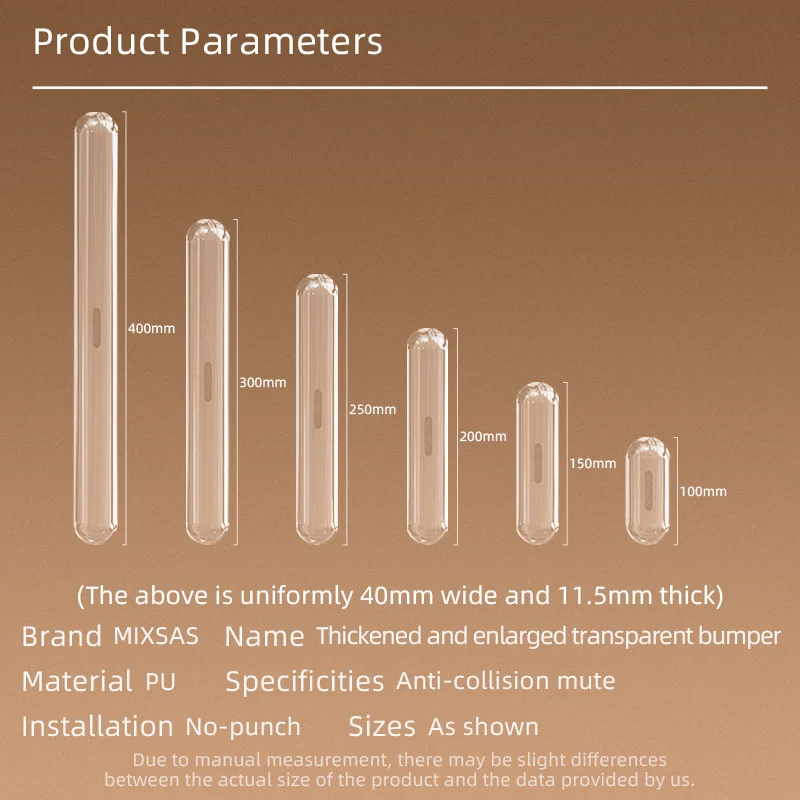 Product Parameters

400mm

300mm

250mm

200mm

150mm

100mm

(The above is uniformly 40mm wide and 11.5mm thick)

Brand MIXSAS Name Thickened and enlarged transparent bumper

Material PU Specificities Anti-collision mute

Installation No-punch Sizes As shown

Due to manual measurement, there may be slight differences between the actual size of the product and the data provided by us.